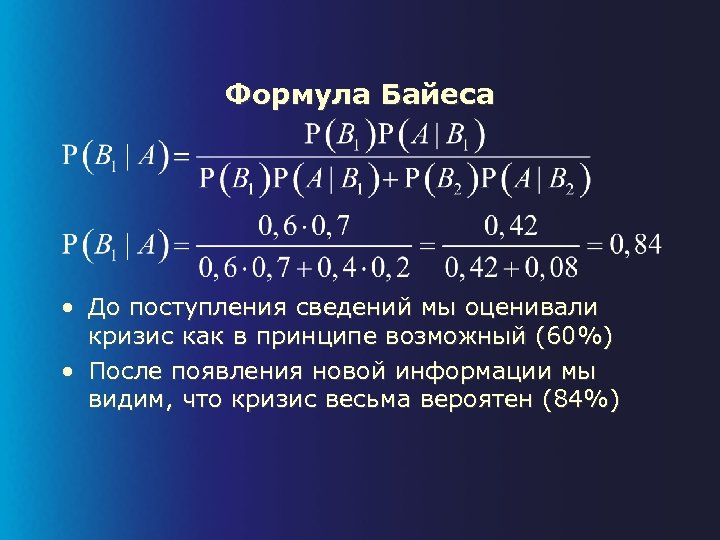 Формула Байеса

$P(B_1 | A) = \frac{P(B_1)P(A | B_1)}{P(B_1)P(A | B_1) + P(B_2)P(A | B_2)}$

$P(B_1 | A) = \frac{0,6 \cdot 0,7}{0,6 \cdot 0,7 + 0,4 \cdot 0,2} = \frac{0,42}{0,42 + 0,08} = 0,84$

• До поступления сведений мы оценивали кризис как в принципе возможный (60%)

• После появления новой информации мы видим, что кризис весьма вероятен (84%)